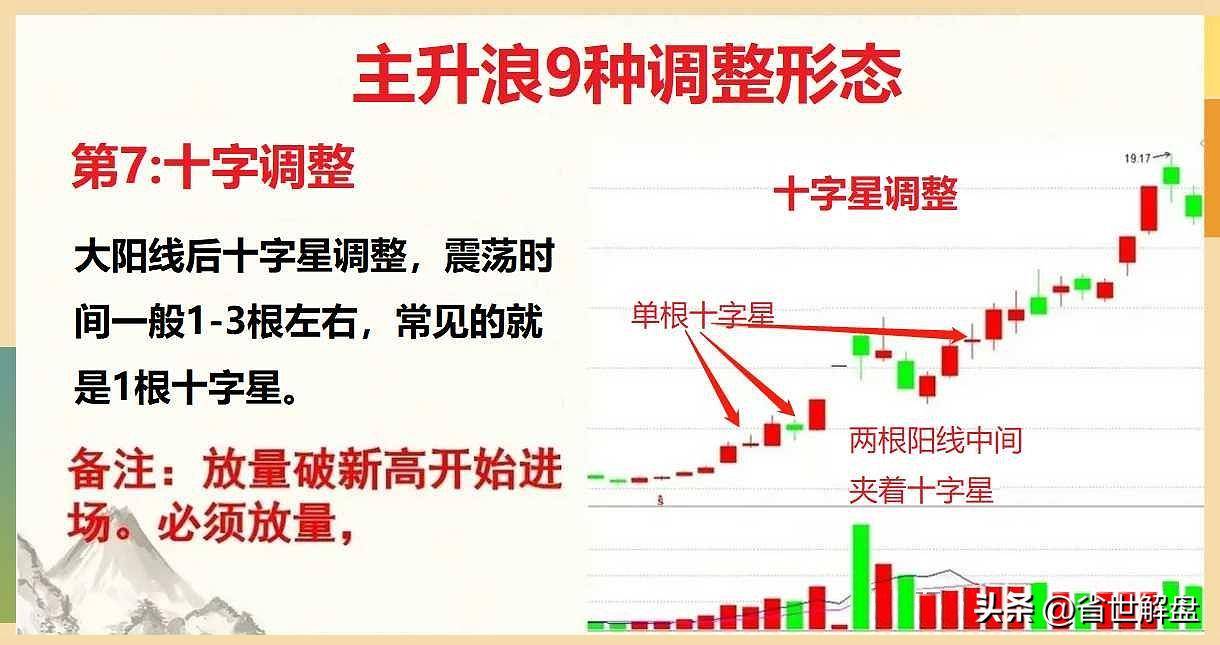 主升浪9种调整形态

第7:十字调整

大阳线后十字星调整，震荡时间一般1-3根左右，常见的就是1根十字星。

备注：放量破新高开始进场。必须放量，

十字星调整

19.17

单根十字星

两根阳线中间夹着十字星

头条 @省世解盘